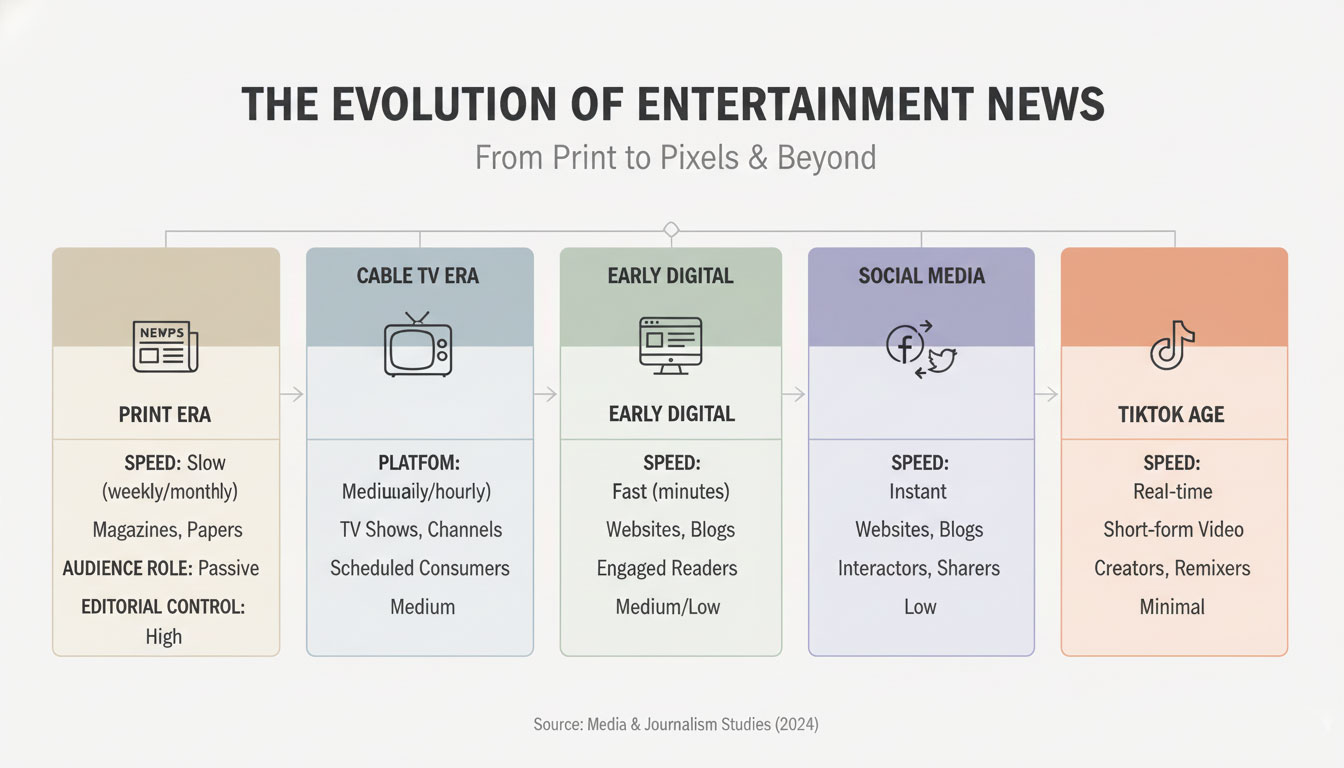 THE EVOLUTION OF ENTERTAINMENT NEWS

From Print to Pixels & Beyond

NEWPS

PRINT ERA

SPEED: Slow (weekly/monthly)

Magazines, Papers

AUDIENCE ROLE: Passive

EDITORIAL CONTROL: High

CABLE TV ERA

PLATFOM: Mediuuaily/hourly)

TV Shows, Channels

Scheduled Consumers

Medium

EARLY DIGITAL

EARLY DIGITAL

SPEED: Fast (minutes)

Websites, Blogs

Engaged Readers

Medium/Low

SOCIAL MEDIA

SPEED: Instant

Websites, Blogs

Interactors, Sharers

Low

TIKTOK AGE

SPEED: Real-time

Short-form Video

Creators, Remixers

Minimal

Source: Media & Journalism Studies (2024)